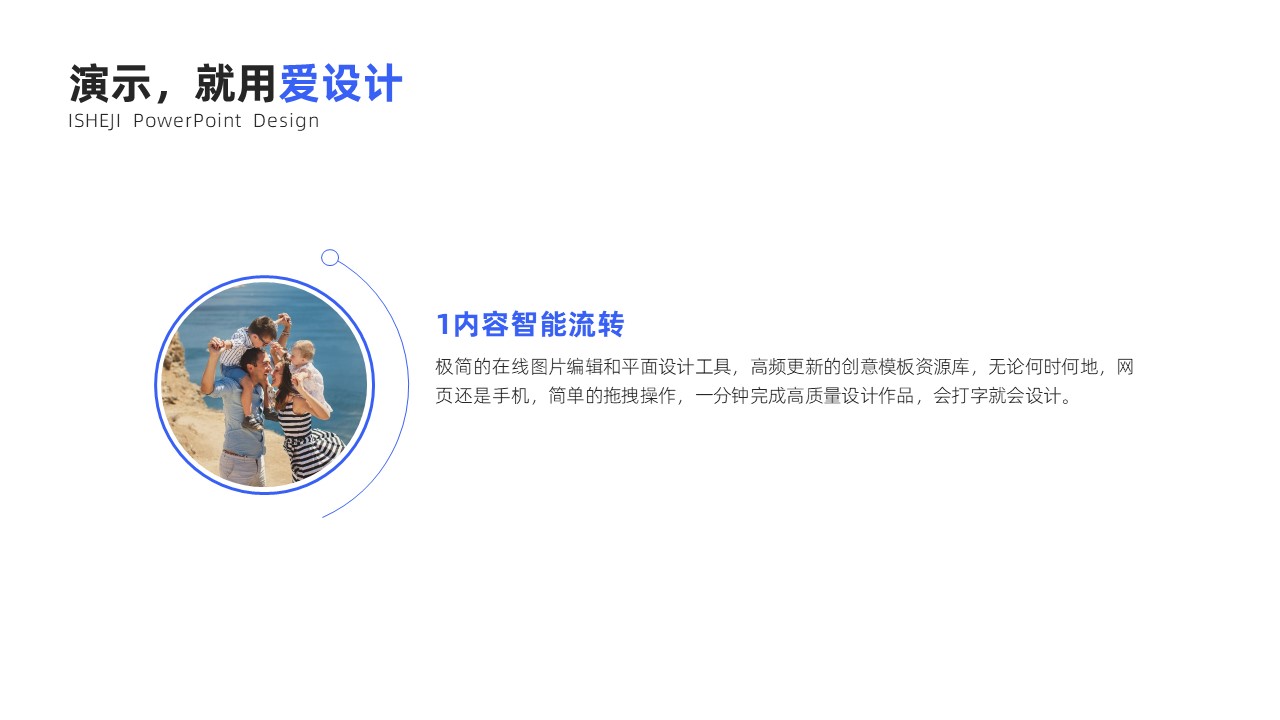 演示，就用爱设计
ISHEJI PowerPoint Design

1内容智能流转

极简的在线图片编辑和平面设计工具，高频更新的创意模板资源库，无论何时何地，网页还是手机，简单的拖拽操作，一分钟完成高质量设计作品，会打字就会设计。